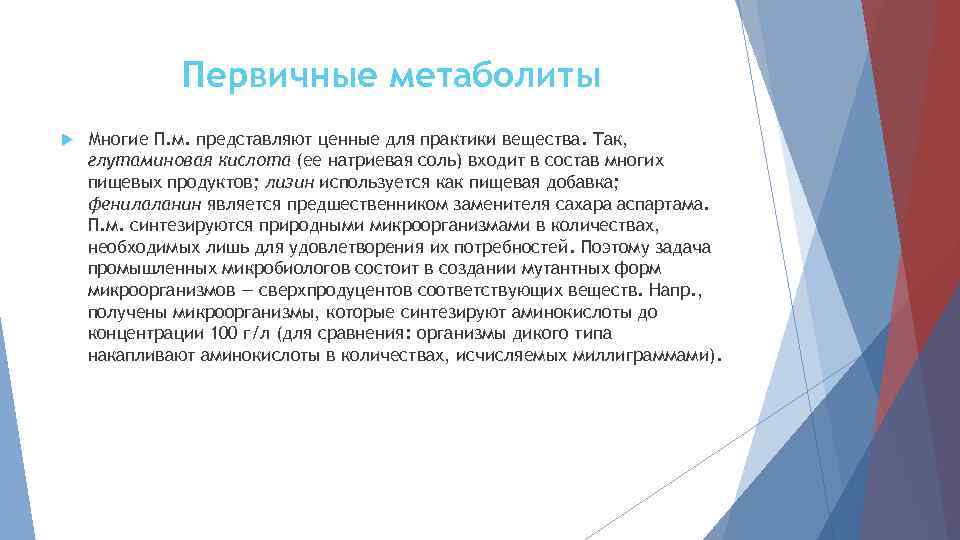 Первичные метаболиты

Многие П.м. представляют ценные для практики вещества. Так, глутаминовая кислота (ее натриевая соль) входит в состав многих пищевых продуктов; лизин используется как пищевая добавка; фенилаланин является предшественником заменителя сахара аспартама. П.м. синтезируются природными микроорганизмами в количествах, необходимых лишь для удовлетворения их потребностей. Поэтому задача промышленных микробиологов состоит в создании мутантных форм микроорганизмов — сверхпродуцентов соответствующих веществ. Напр., получены микроорганизмы, которые синтезируют аминокислоты до концентрации 100 г/л (для сравнения: организмы дикого типа накапливают аминокислоты в количествах, исчисляемых миллиграммами).